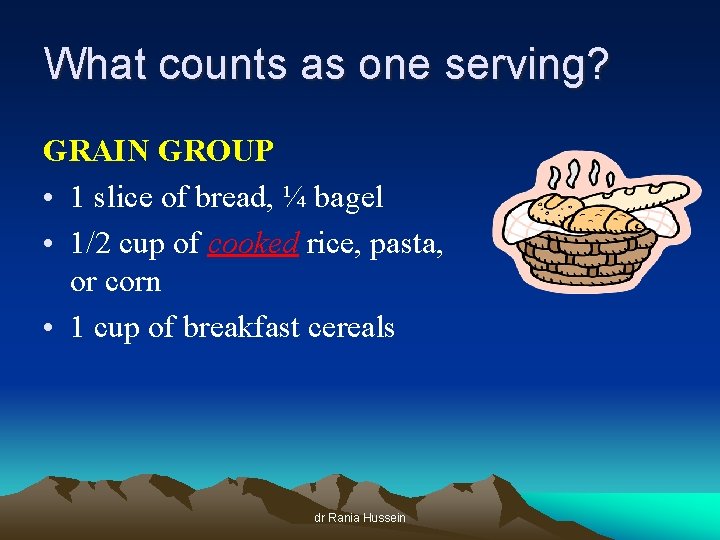 What counts as one serving?

GRAIN GROUP

• 1 slice of bread, ¼ bagel
• 1/2 cup of cooked rice, pasta, or corn
• 1 cup of breakfast cereals

dr Rania Hussein